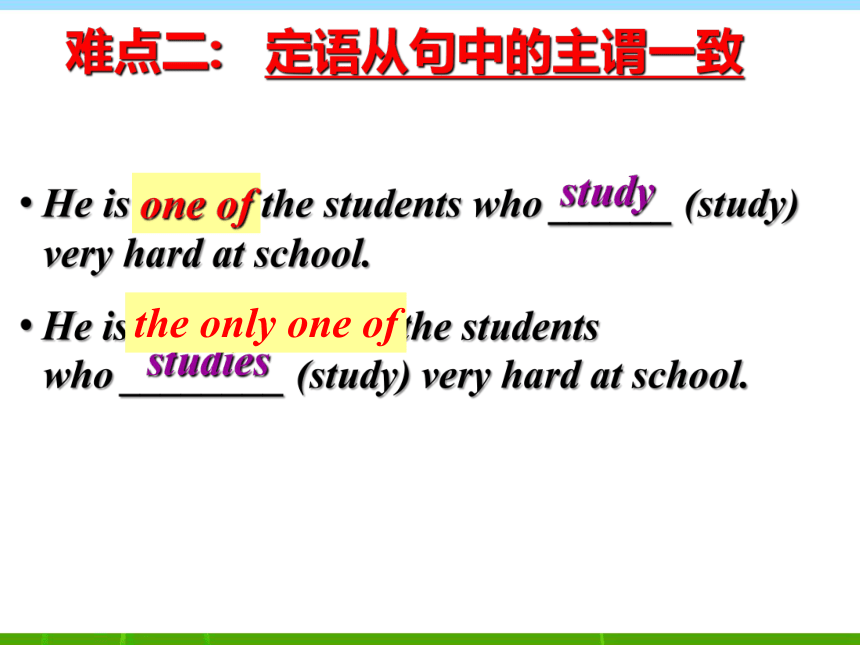 难点二： 定语从句中的主谓一致

• He is one of the students who study (study) very hard at school.

• He is the only one of the students who studies (study) very hard at school.